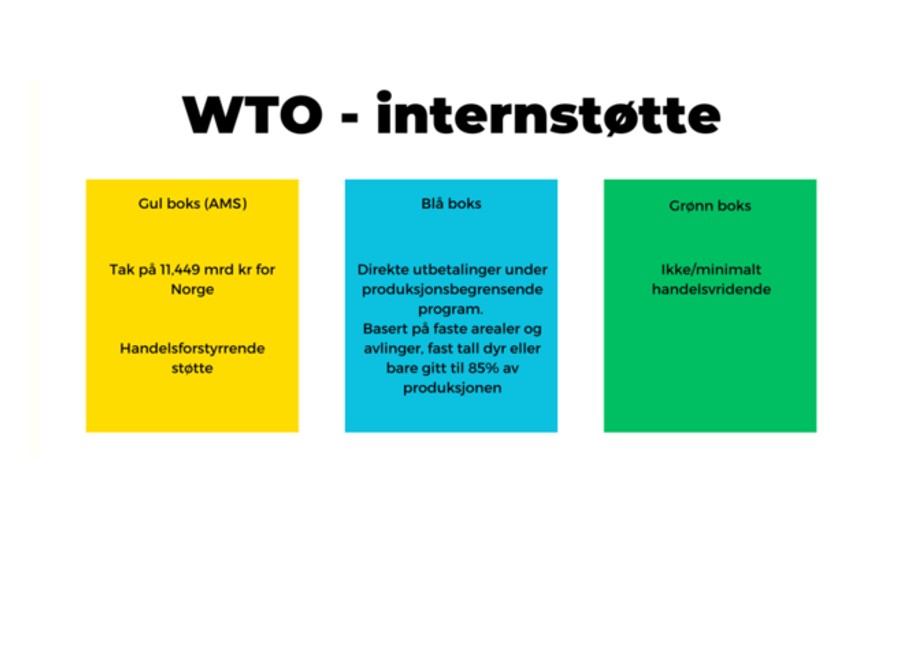 WTO - internstøtte

Gul boks (AMS)

Tak på 11,449 mrd kr for Norge

Handelsforstyrrende støtte

Blå boks

Direkte utbetalinger under produksjonsbegrensende program.
Basert på faste arealer og avlinger, fast tall dyr eller bare gitt til 85% av produksjonen

Grønn boks

Ikke/minimalt handelsvridende